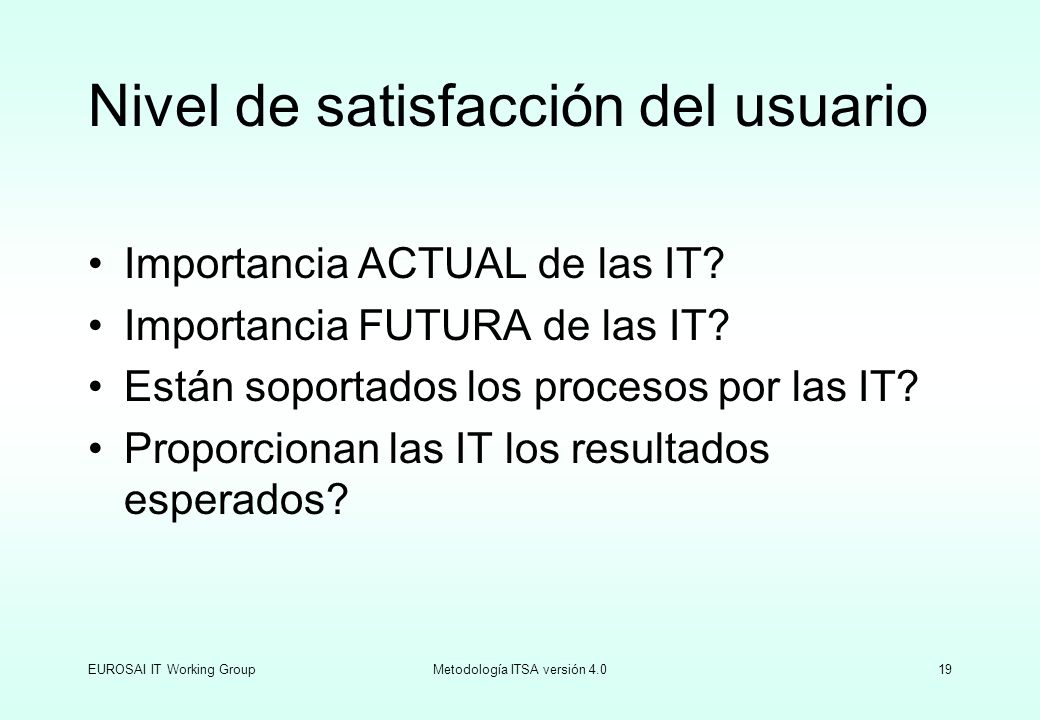 Nivel de satisfacción del usuario

• Importancia ACTUAL de las IT?
• Importancia FUTURA de las IT?
• Están soportados los procesos por las IT?
• Proporcionan las IT los resultados esperados?

EUROSAI IT Working Group

Metodología ITSA versión 4.0

19